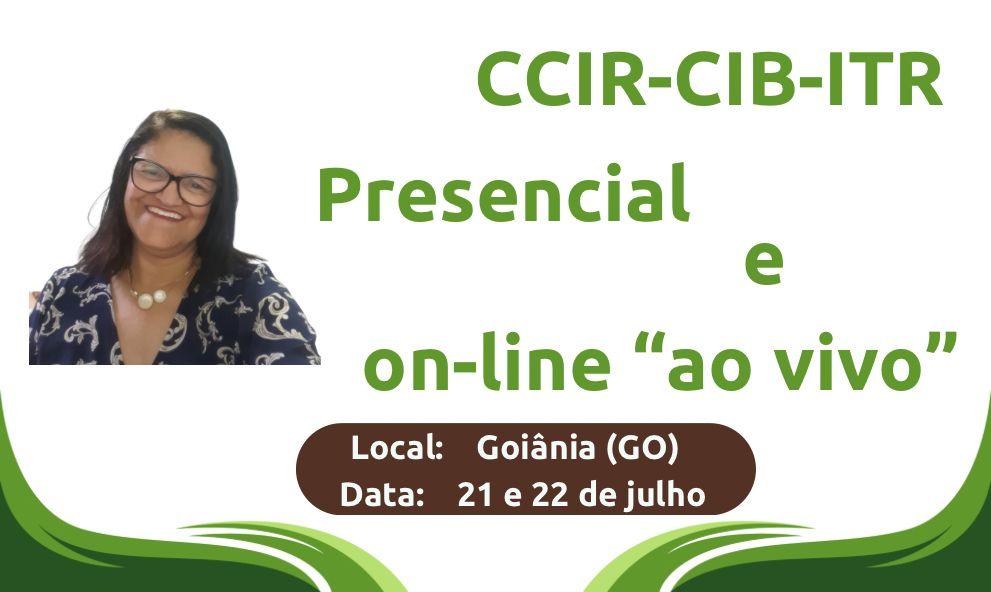 CCIR-CIB-ITR

Presencial
e
on-line “ao vivo”

Local: Goiânia (GO)
Data: 21 e 22 de julho